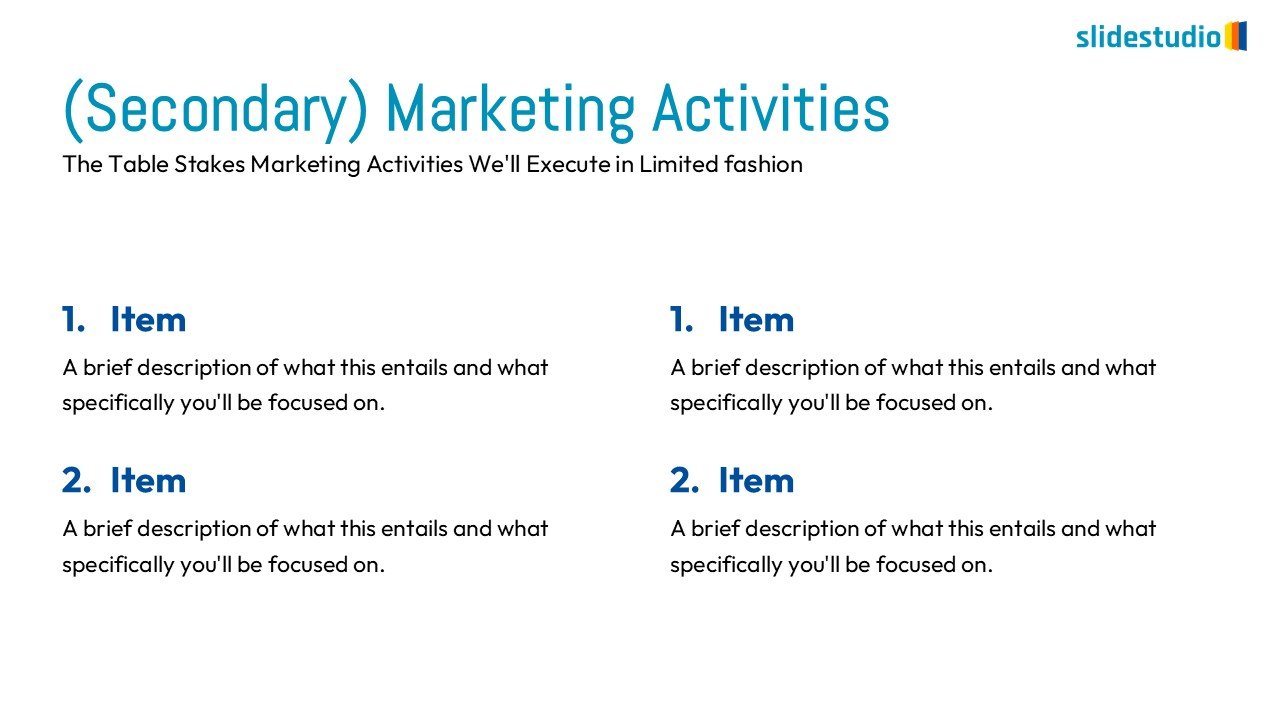 slidestudio

(Secondary) Marketing Activities

The Table Stakes Marketing Activities We'll Execute in Limited fashion

1. Item

A brief description of what this entails and what specifically you'll be focused on.

2. Item

A brief description of what this entails and what specifically you'll be focused on.

1. Item

A brief description of what this entails and what specifically you'll be focused on.

2. Item

A brief description of what this entails and what specifically you'll be focused on.